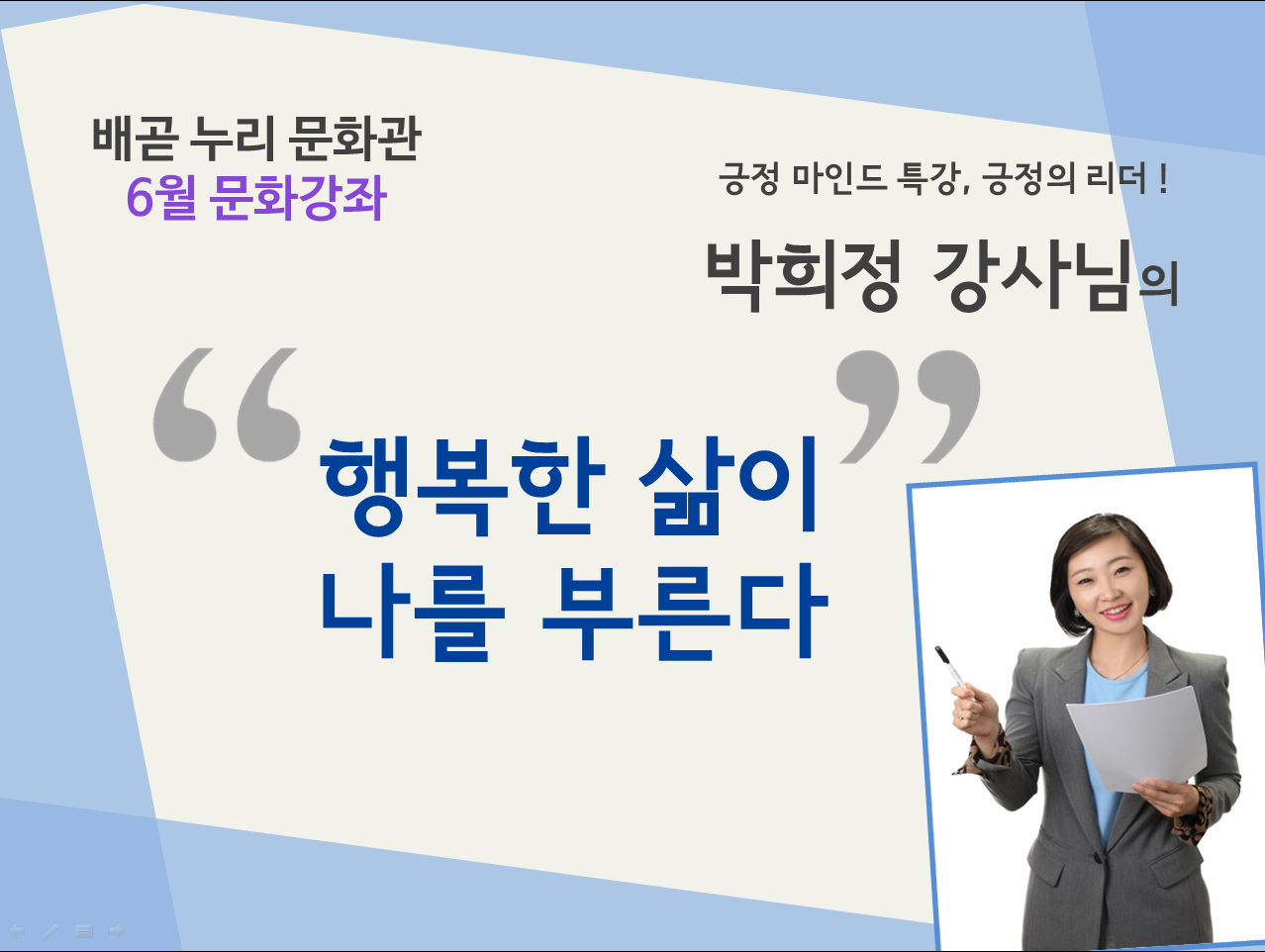 배곧 누리 문화관
6월 문화강좌

긍정 마인드 특강, 긍정의 리더 !

박희정 강사님의

“행복한 삶이 나를 부른다”